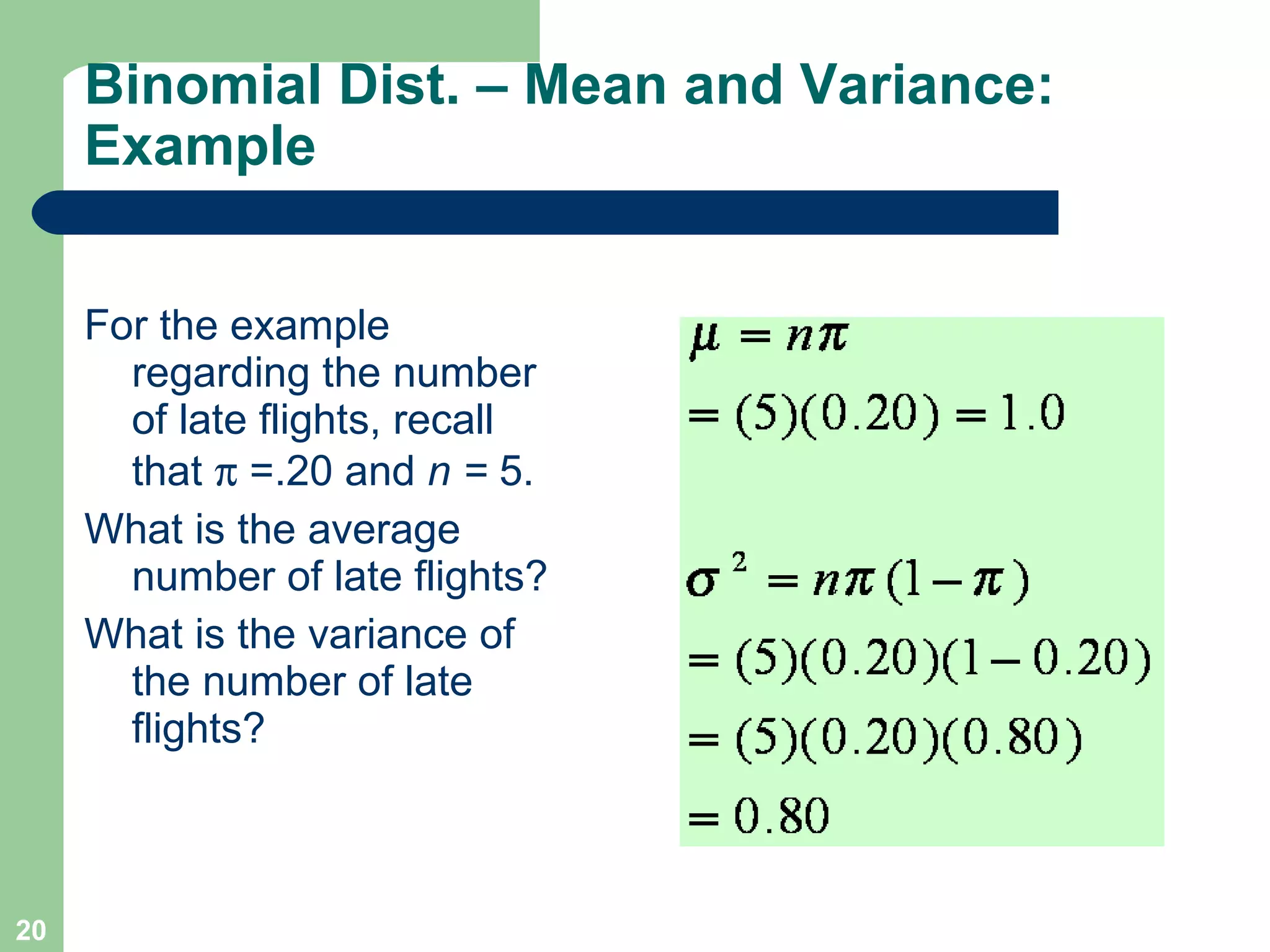 Binomial Dist. – Mean and Variance: Example

For the example regarding the number of late flights, recall that $\pi$ =.20 and $n$ = 5.

What is the average number of late flights?

What is the variance of the number of late flights?

$\mu = n\pi$

$= (5)(0.20) = 1.0$

$\sigma^2 = n\pi(1-\pi)$

$= (5)(0.20)(1-0.20)$

$= (5)(0.20)(0.80)$

$= 0.80$

20